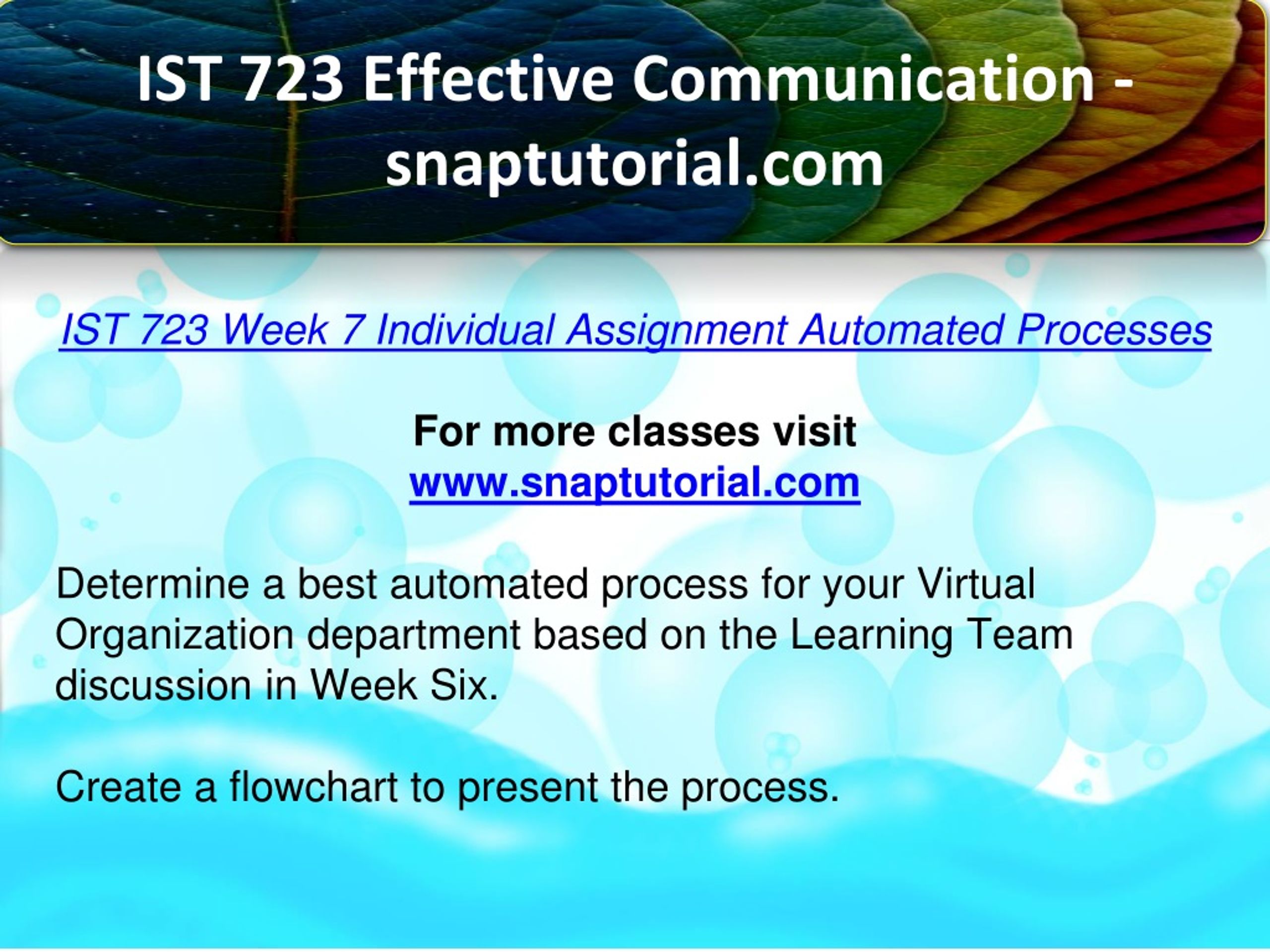 IST 723 Effective Communication - snaptutorial.com

IST 723 Week 7 Individual Assignment Automated Processes

For more classes visit
www.snaptutorial.com

Determine a best automated process for your Virtual Organization department based on the Learning Team discussion in Week Six.

Create a flowchart to present the process.